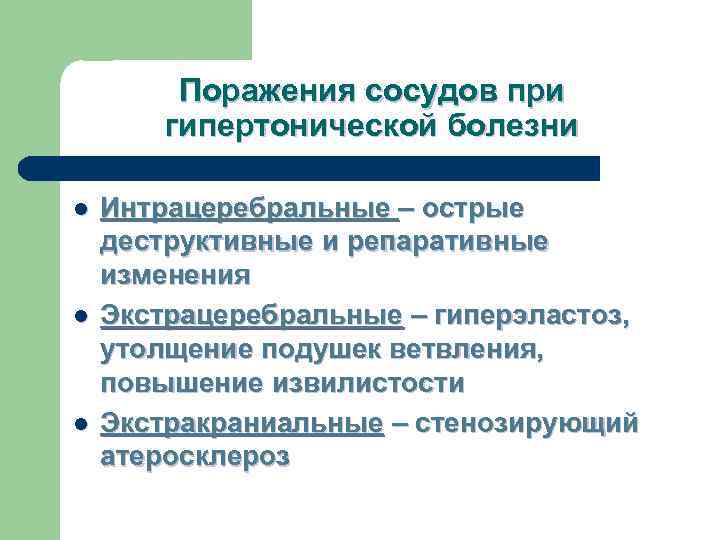 Поражения сосудов при гипертонической болезни

- Интрацеребральные – острые деструктивные и репаративные изменения
- Экстрацеребральные – гиперэластоз, утолщение подушек ветвления, повышение извилистости
- Экстракраниальные – стенозирующий атеросклероз